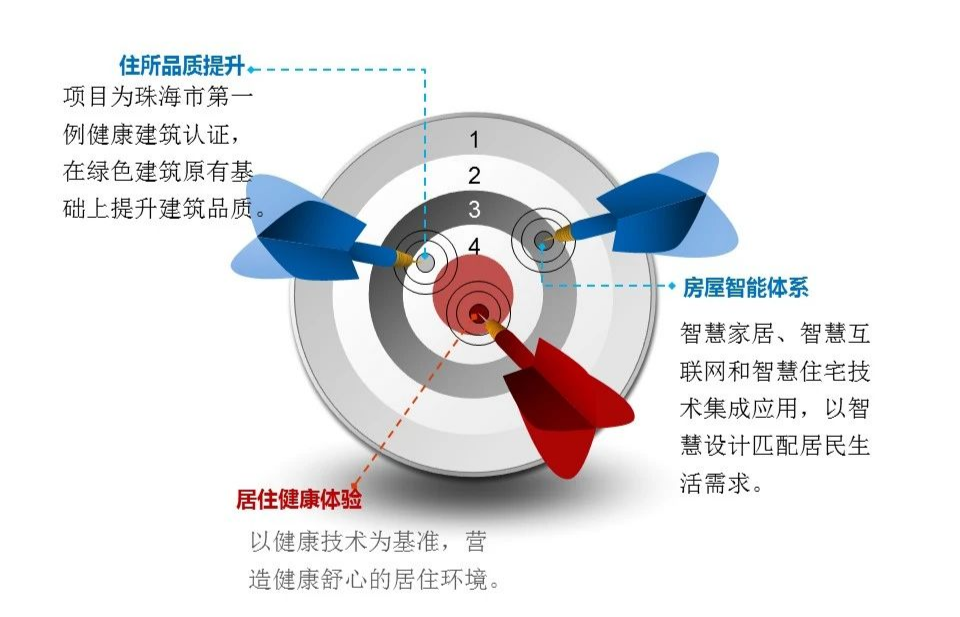 住所品质提升
项目为珠海市第一例健康建筑认证，在绿色建筑原有基础上提升建筑品质。

1
2
3
4

房屋智能体系
智慧家居、智慧互联网和智慧住宅技术集成应用，以智慧设计匹配居民生活需求。

居住健康体验
以健康技术为基准，营造健康舒心的居住环境。